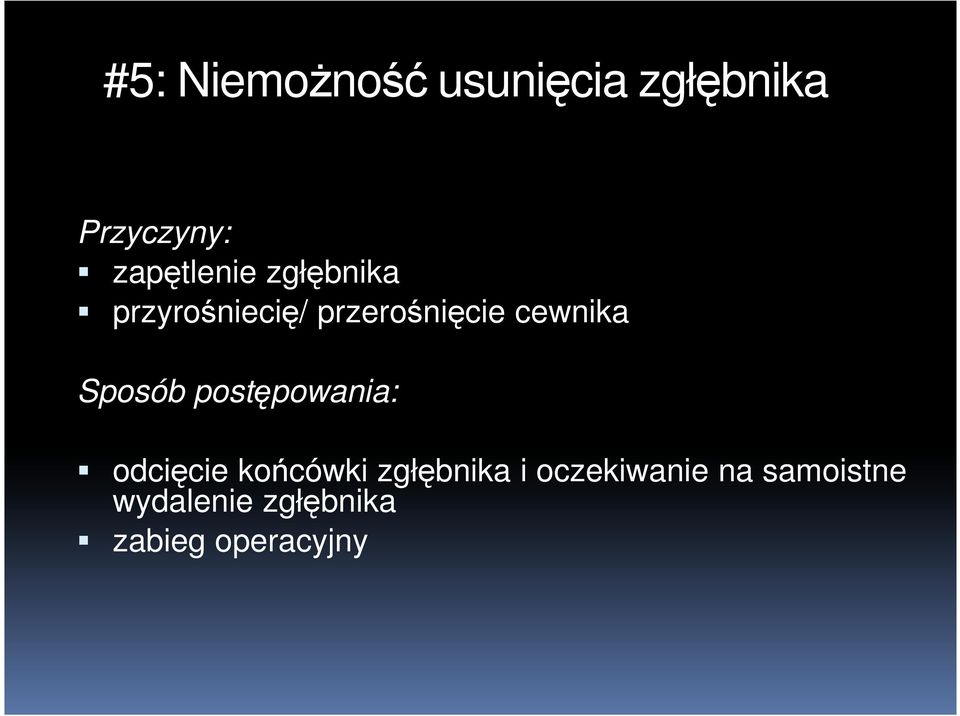 #5: Niemożność usunięcia zgłębnika

Przyczyny:

- zapętlenie zgłębnika
- przyrośniecię/ przerośnięcie cewnika

Sposób postępowania:

- odcięcie końcówki zgłębnika i oczekiwanie na samoistne wydalenie zgłębnika
- zabieg operacyjny